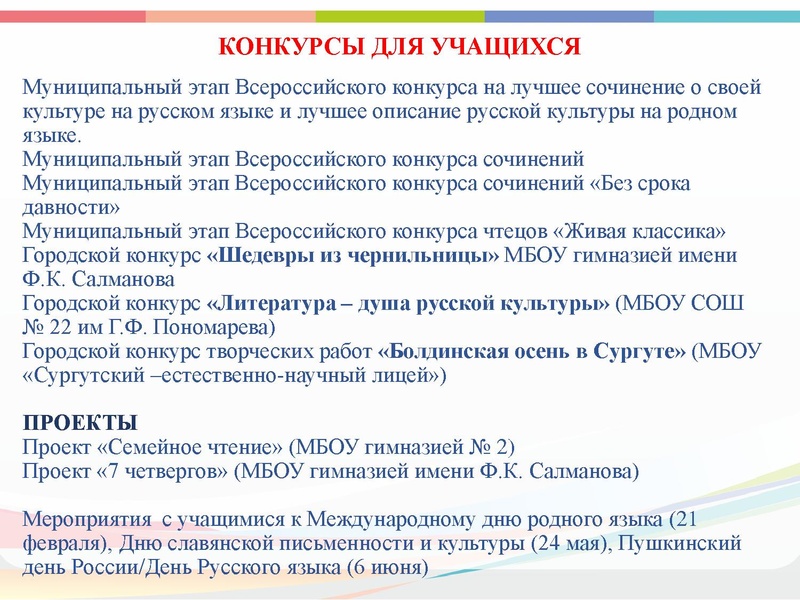 КОНКУРСЫ ДЛЯ УЧАЩИХСЯ

Муниципальный этап Всероссийского конкурса на лучшее сочинение о своей культуре на русском языке и лучшее описание русской культуры на родном языке.
Муниципальный этап Всероссийского конкурса сочинений
Муниципальный этап Всероссийского конкурса сочинений «Без срока давности»
Муниципальный этап Всероссийского конкурса чтецов «Живая классика»
Городской конкурс «Шедевры из чернильницы» МБОУ гимназией имени Ф.К. Салманова
Городской конкурс «Литература – душа русской культуры» (МБОУ СОШ № 22 им Г.Ф. Пономарева)
Городской конкурс творческих работ «Болдинская осень в Сургуте» (МБОУ «Сургутский –естественно-научный лицей»)

ПРОЕКТЫ
Проект «Семейное чтение» (МБОУ гимназией № 2)
Проект «7 четвергов» (МБОУ гимназией имени Ф.К. Салманова)

Мероприятия с учащимися к Международному дню родного языка (21 февраля), Дню славянской письменности и культуры (24 мая), Пушкинский день России/День Русского языка (6 июня)